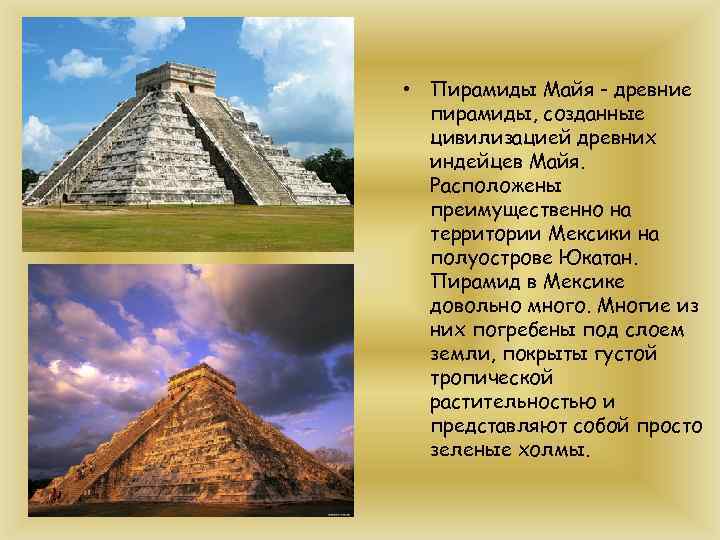 • Пирамиды Майя - древние пирамиды, созданные цивилизацией древних индейцев Майя. Расположены преимущественно на территории Мексики на полуострове Юкатан. Пирамид в Мексике довольно много. Многие из них погребены под слоем земли, покрыты густой тропической растительностью и представляют собой просто зеленые холмы.